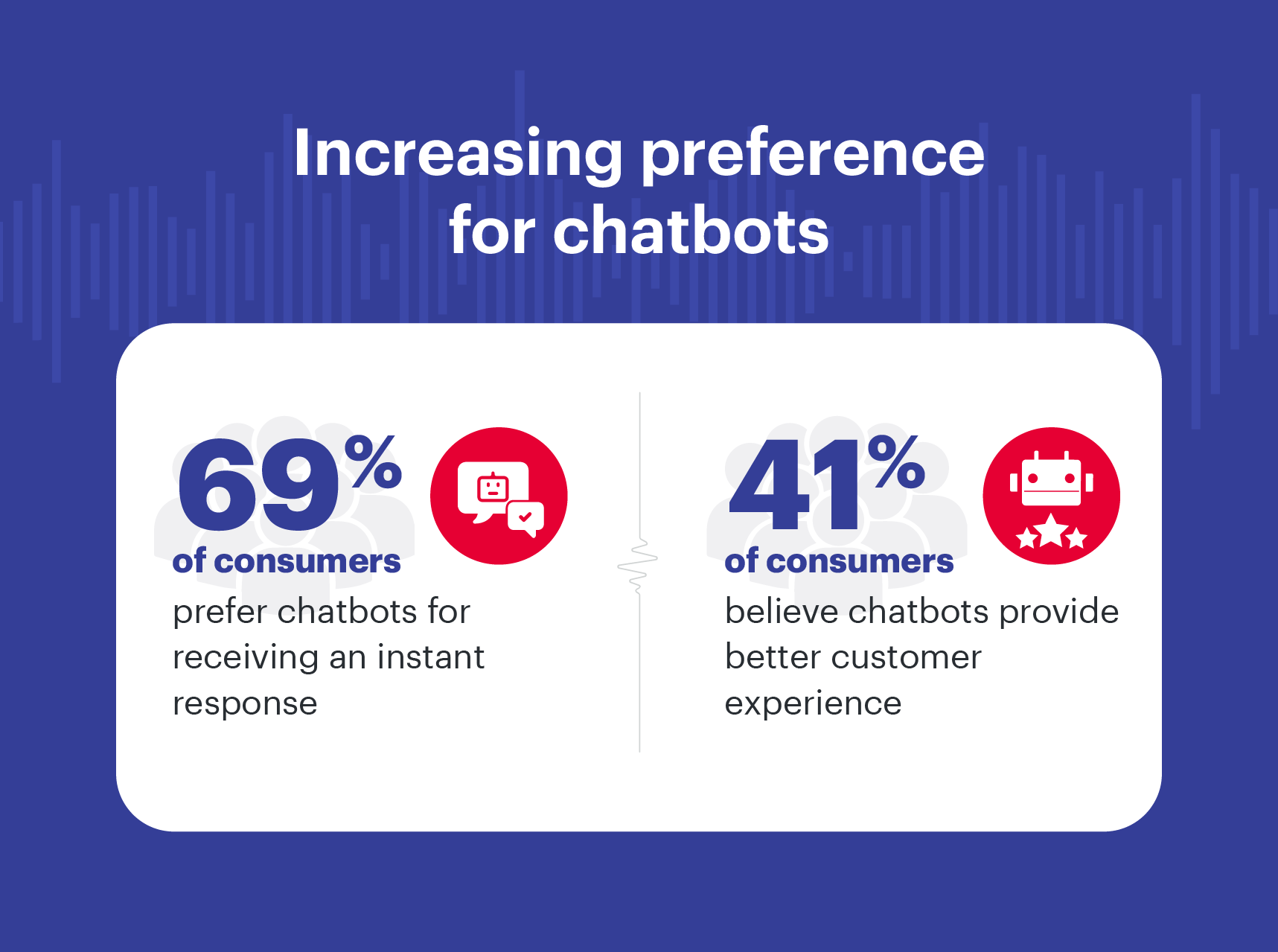 Increasing preference for chatbots

69%
of consumers
prefer chatbots for receiving an instant response

41%
of consumers
believe chatbots provide better customer experience